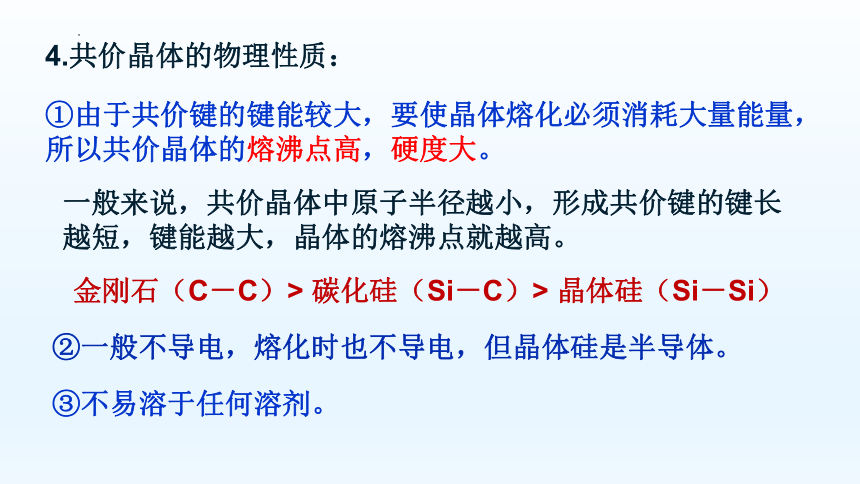 4.共价晶体的物理性质：

①由于共价键的键能较大，要使晶体熔化必须消耗大量能量，所以共价晶体的熔沸点高，硬度大。

一般来说，共价晶体中原子半径越小，形成共价键的键长越短，键能越大，晶体的熔沸点就越高。

金刚石（C－C）> 碳化硅（Si－C）> 晶体硅（Si－Si）

②一般不导电，熔化时也不导电，但晶体硅是半导体。

③不易溶于任何溶剂。